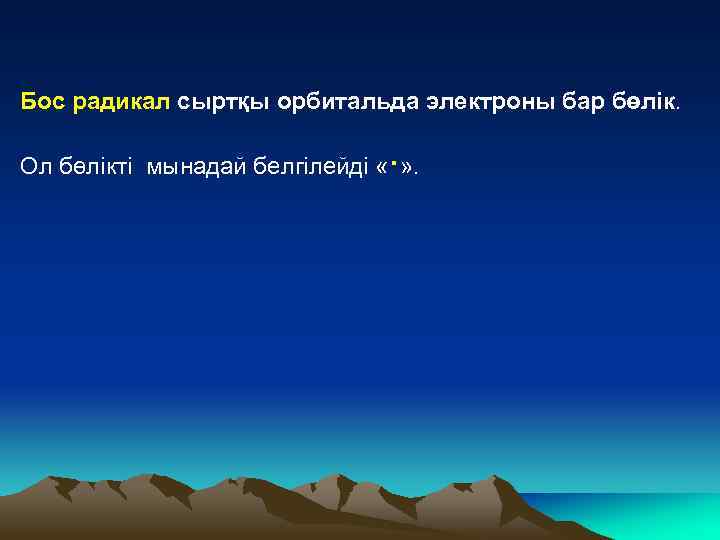 Бос радикал сыртқы орбитальда электроны бар бөлік.

Ол бөлікті мынадай белгілейді «·».